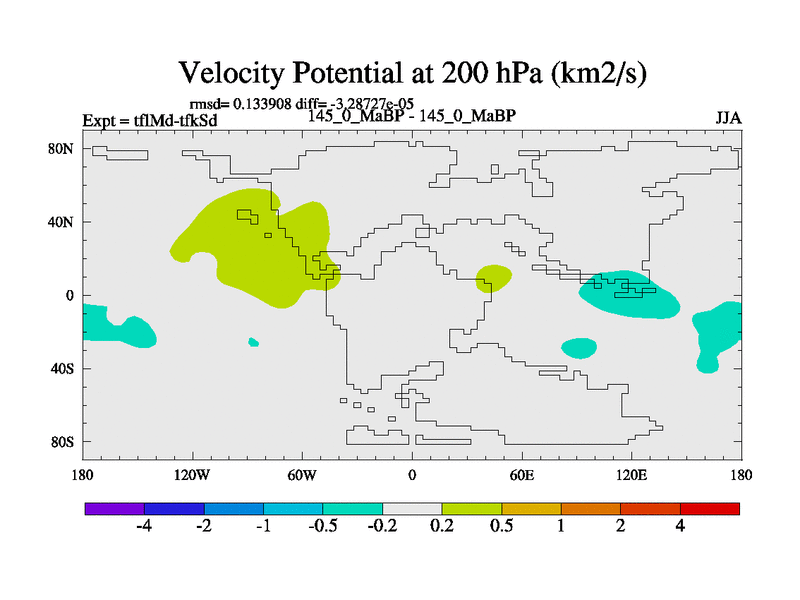 Velocity Potential at 200 hPa (km2/s)

rmsd= 0.133908 diff= -3.28727e-05

Expt = tflMd-tfkSd

145_0_MaBP - 145_0_MaBP

JJA

80N
40N
0
40S
80S

180
120W
60W
0
60E
120E
180

-4
-2
-1
-0.5
-0.2
0.2
0.5
1
2
4